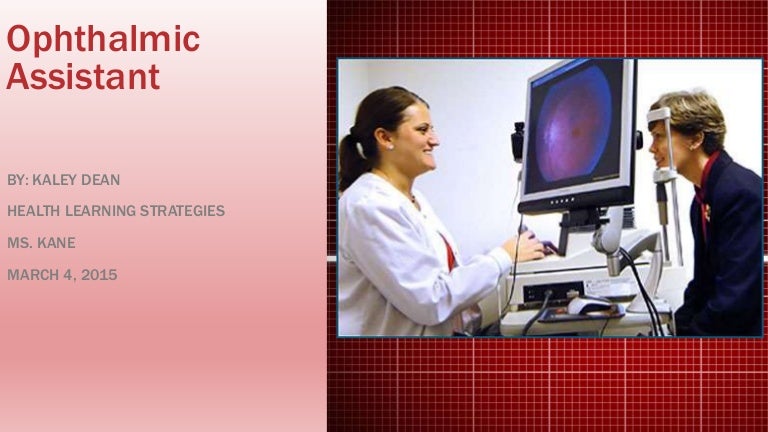 Ophthalmic Assistant

BY: KALEY DEAN

HEALTH LEARNING STRATEGIES

MS. KANE

MARCH 4, 2015